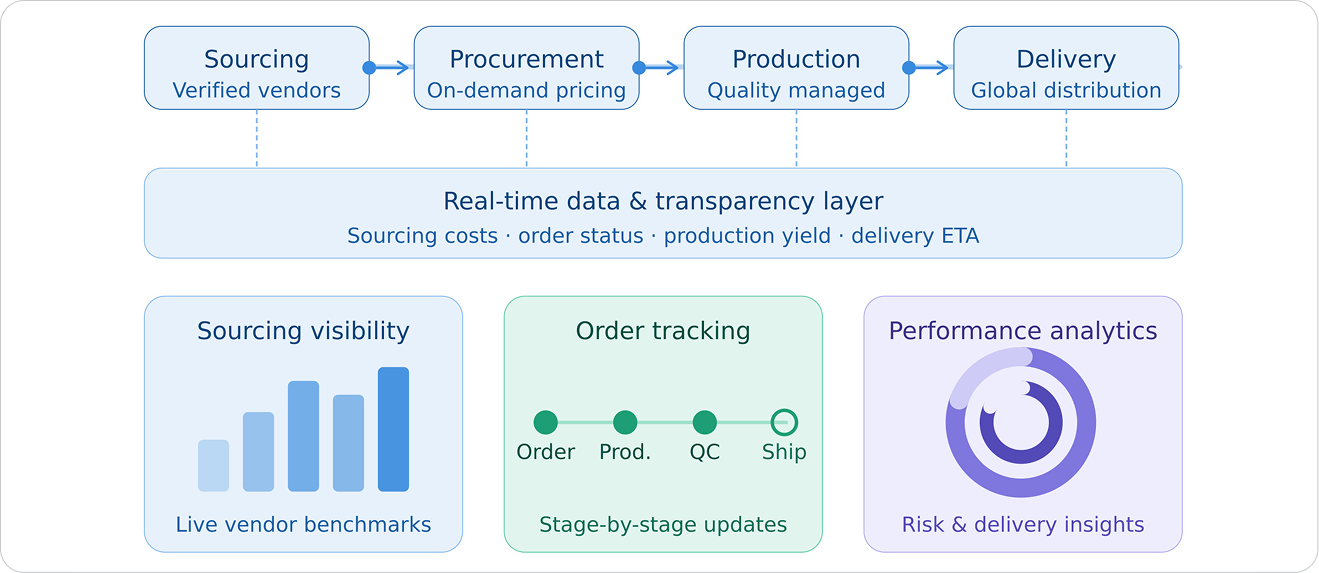 Sourcing
Verified vendors

Procurement
On-demand pricing

Production
Quality managed

Delivery
Global distribution

Real-time data & transparency layer
Sourcing costs · order status · production yield · delivery ETA

Sourcing visibility

Live vendor benchmarks

Order tracking

Order Prod. QC Ship

Stage-by-stage updates

Performance analytics

Risk & delivery insights